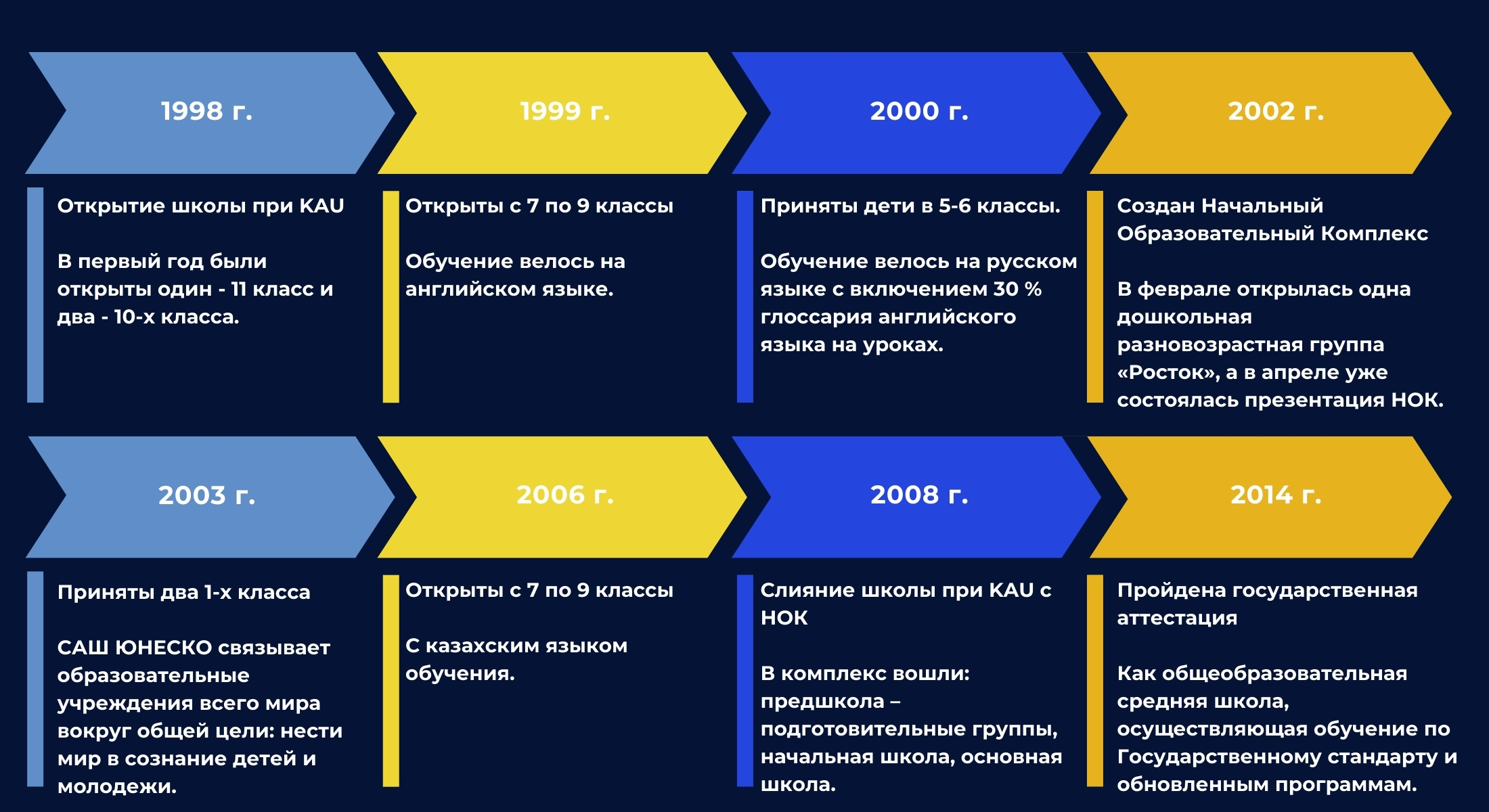 1998 г.

Открытие школы при KAU

В первый год были открыты один - 11 класс и два - 10-х класса.

1999 г.

Открыты с 7 по 9 классы

Обучение велось на английском языке.

2000 г.

Приняты дети в 5-6 классы.

Обучение велось на русском языке с включением 30 % глоссария английского языка на уроках.

2002 г.

Создан Начальный Образовательный Комплекс

В феврале открылась одна дошкольная разновозрастная группа «Росток», а в апреле уже состоялась презентация НОК.

2003 г.

Приняты два 1-х класса

САШ ЮНЕСКО связывает образовательные учреждения всего мира вокруг общей цели: нести мир в сознание детей и молодежи.

2006 г.

Открыты с 7 по 9 классы

С казахским языком обучения.

2008 г.

Слияние школы при KAU с НОК

В комплекс вошли: предшкола – подготовительные группы, начальная школа, основная школа.

2014 г.

Пройдена государственная аттестация

Как общеобразовательная средняя школа, осуществляющая обучение по Государственному стандарту и обновленным программам.